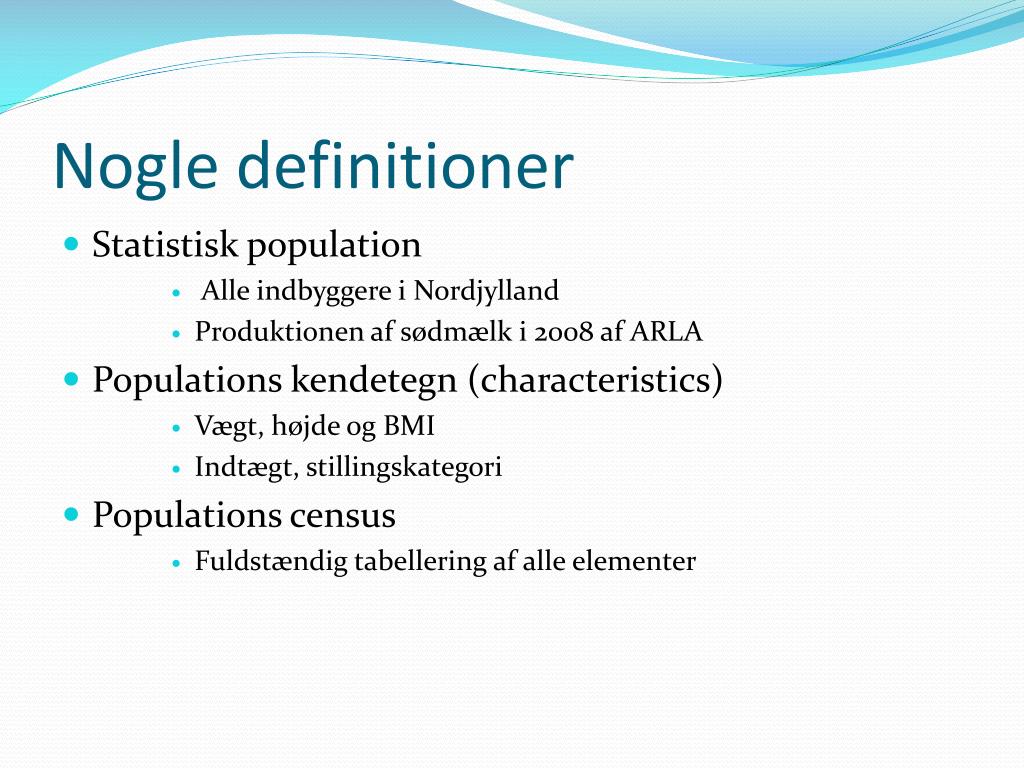 Nogle definitioner

- Statistisk population
  - Alle indbyggere i Nordjylland
  - Produktionen af sødmælk i 2008 af ARLA
- Populations kendetegn (characteristics)
  - Vægt, højde og BMI
  - Indtægt, stillingskategori
- Populations census
  - Fuldstændig tabellering af alle elementer